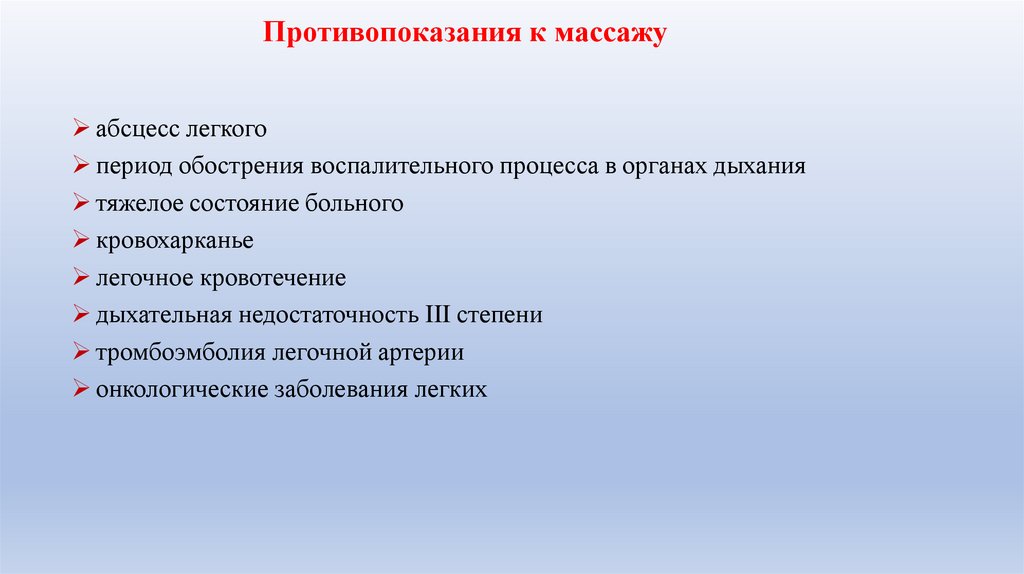 Противопоказания к массажу

➢ абсцесс легкого
➢ период обострения воспалительного процесса в органах дыхания
➢ тяжелое состояние больного
➢ кровохарканье
➢ легочное кровотечение
➢ дыхательная недостаточность III степени
➢ тромбоэмболия легочной артерии
➢ онкологические заболевания легких